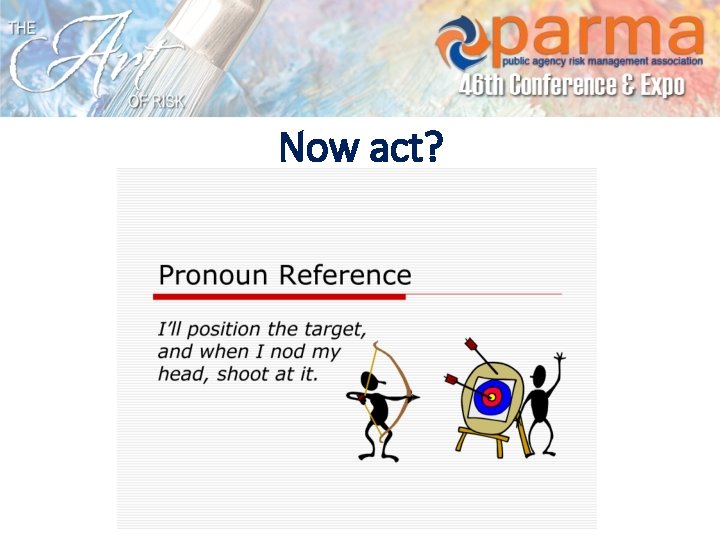 THE Art OF RISK

parma
public agency risk management association
46th Conference & Expo

Now act?

Pronoun Reference

I'll position the target, and when I nod my head, shoot at it.